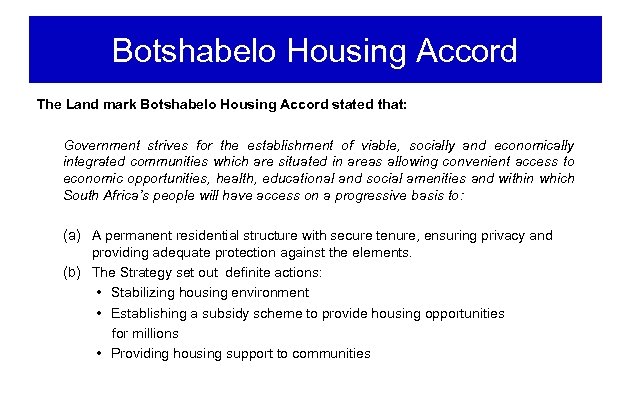 Botshabelo Housing Accord

The Land mark Botshabelo Housing Accord stated that:

Government strives for the establishment of viable, socially and economically integrated communities which are situated in areas allowing convenient access to economic opportunities, health, educational and social amenities and within which South Africa's people will have access on a progressive basis to:

(a) A permanent residential structure with secure tenure, ensuring privacy and providing adequate protection against the elements.

(b) The Strategy set out definite actions:

• Stabilizing housing environment

• Establishing a subsidy scheme to provide housing opportunities for millions

• Providing housing support to communities